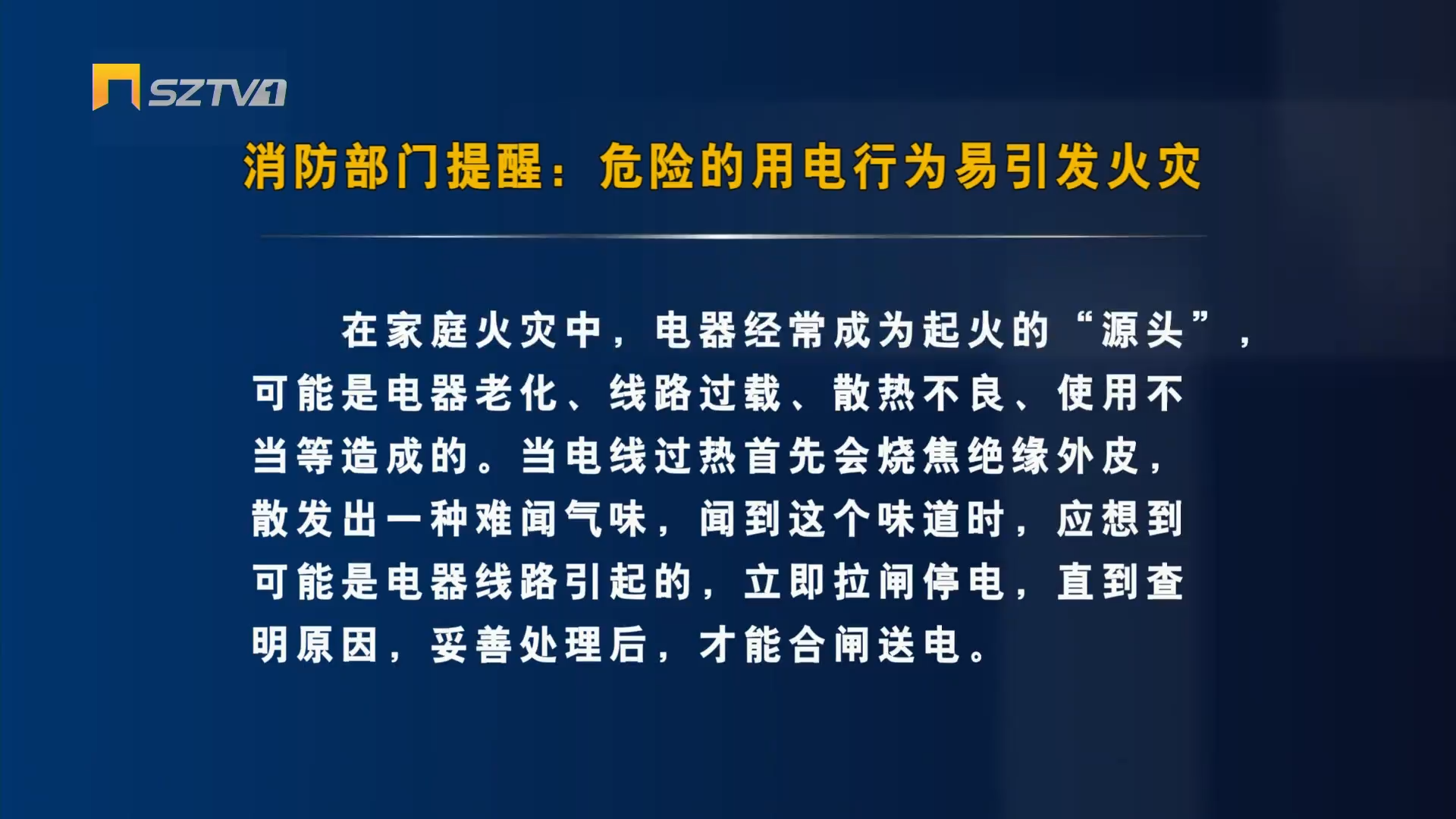 SZTV1

消防部门提醒：危险的用电行为易引发火灾

在家庭火灾中，电器经常成为起火的“源头”，可能是电器老化、线路过载、散热不良、使用不当等造成的。当电线过热首先会烧焦绝缘外皮，散发出一种难闻气味，闻到这个味道时，应想到可能是电器线路引起的，立即拉闸停电，直到查明原因，妥善处理后，才能合闸送电。